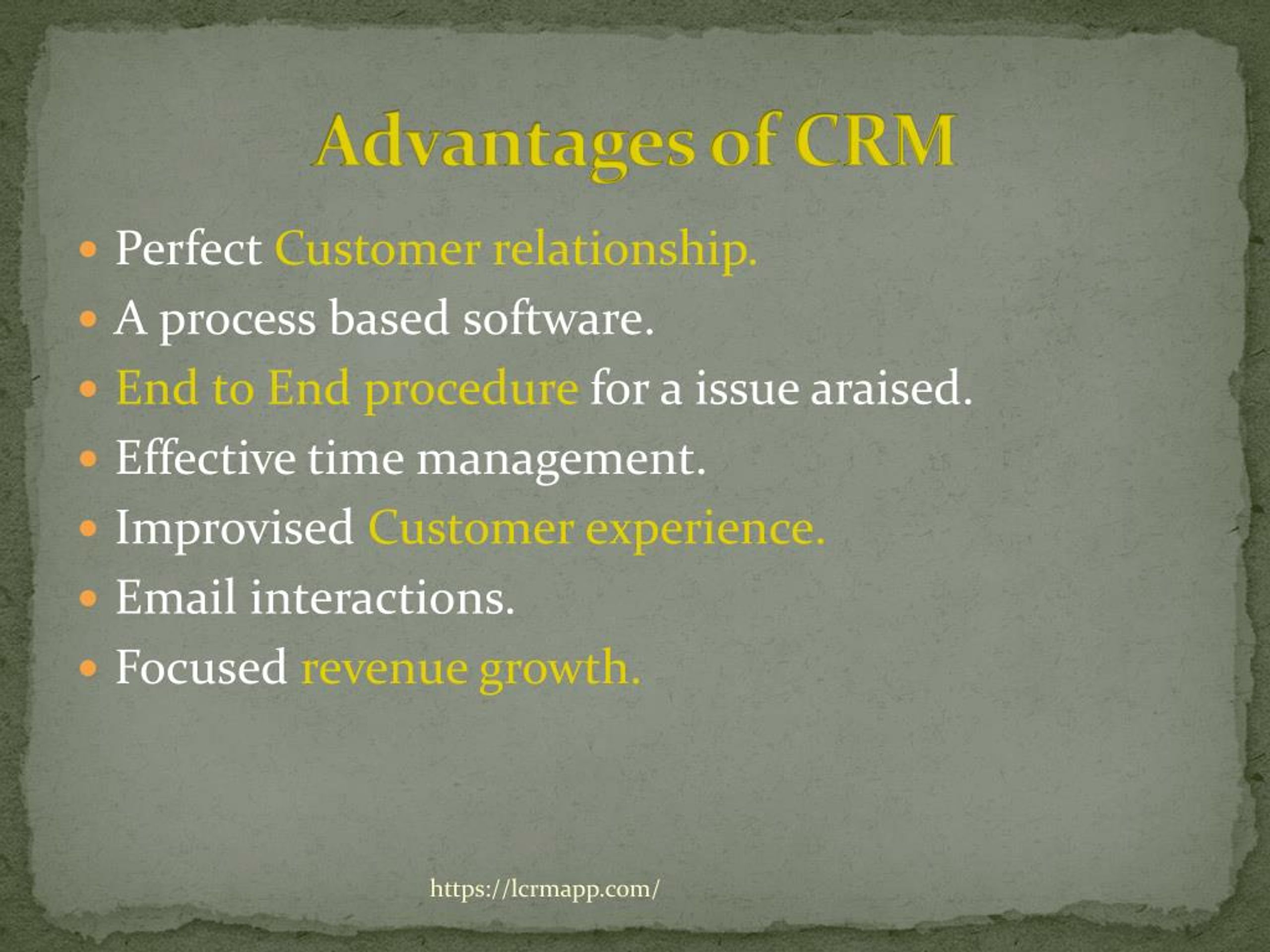 Advantages of CRM

- Perfect Customer relationship.
- A process based software.
- End to End procedure for a issue araised.
- Effective time management.
- Improvised Customer experience.
- Email interactions.
- Focused revenue growth.

https://lcrmapp.com/